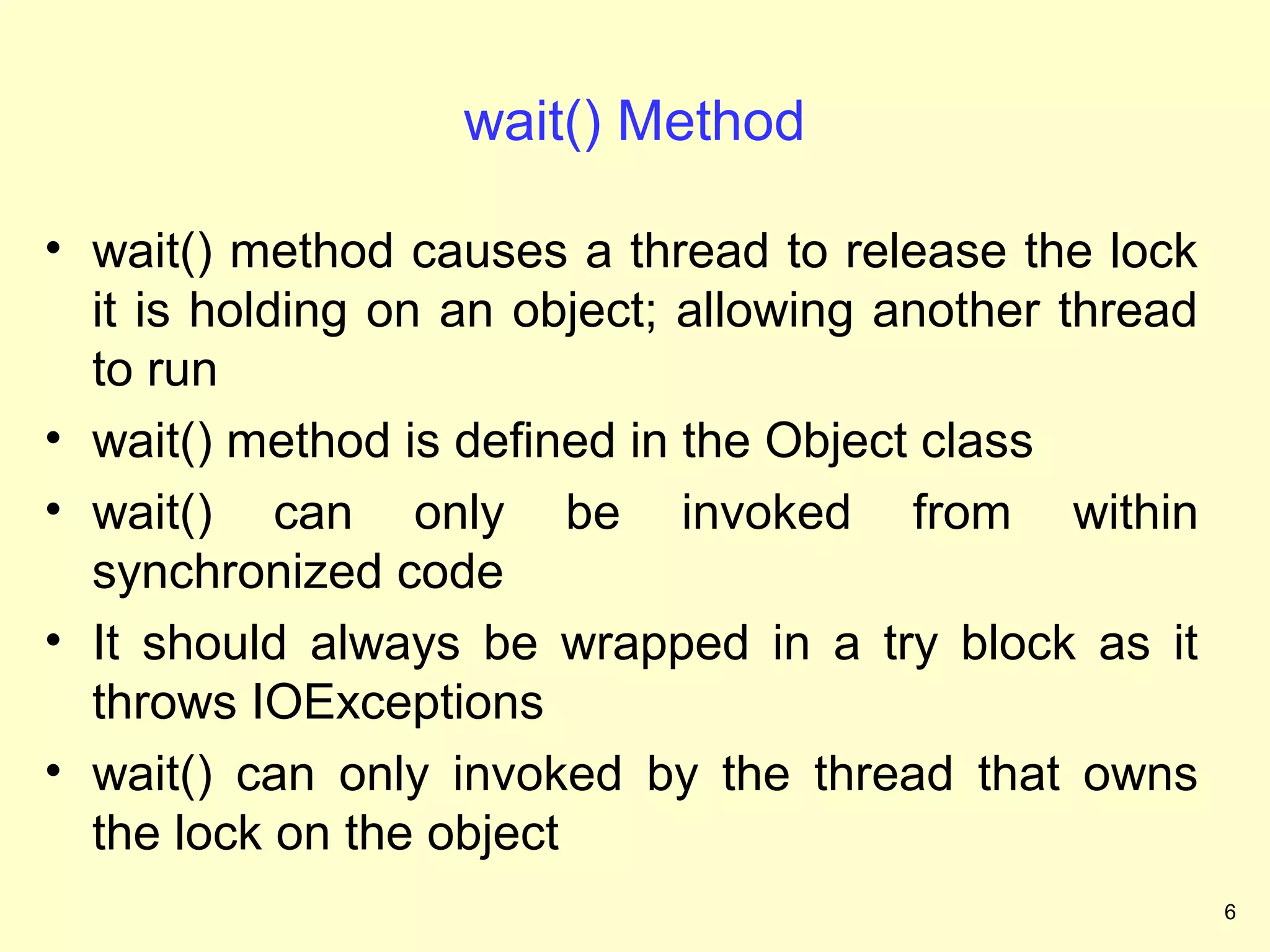 wait() Method

• wait() method causes a thread to release the lock it is holding on an object; allowing another thread to run
• wait() method is defined in the Object class
• wait() can only be invoked from within synchronized code
• It should always be wrapped in a try block as it throws IOExceptions
• wait() can only invoked by the thread that owns the lock on the object

6